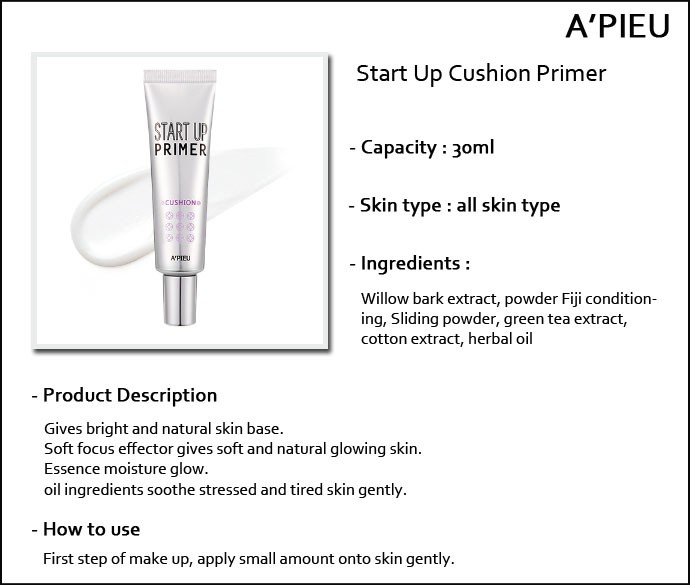 A'PIEU

START UP
PRIMER
CUSHION
A'PIEU

Start Up Cushion Primer

- Capacity : 30ml

- Skin type : all skin type

- Ingredients :

Willow bark extract, powder Fiji conditioning, Sliding powder, green tea extract, cotton extract, herbal oil

- Product Description

Gives bright and natural skin base.
Soft focus effector gives soft and natural glowing skin.
Essence moisture glow.
oil ingredients soothe stressed and tired skin gently.

- How to use

First step of make up, apply small amount onto skin gently.